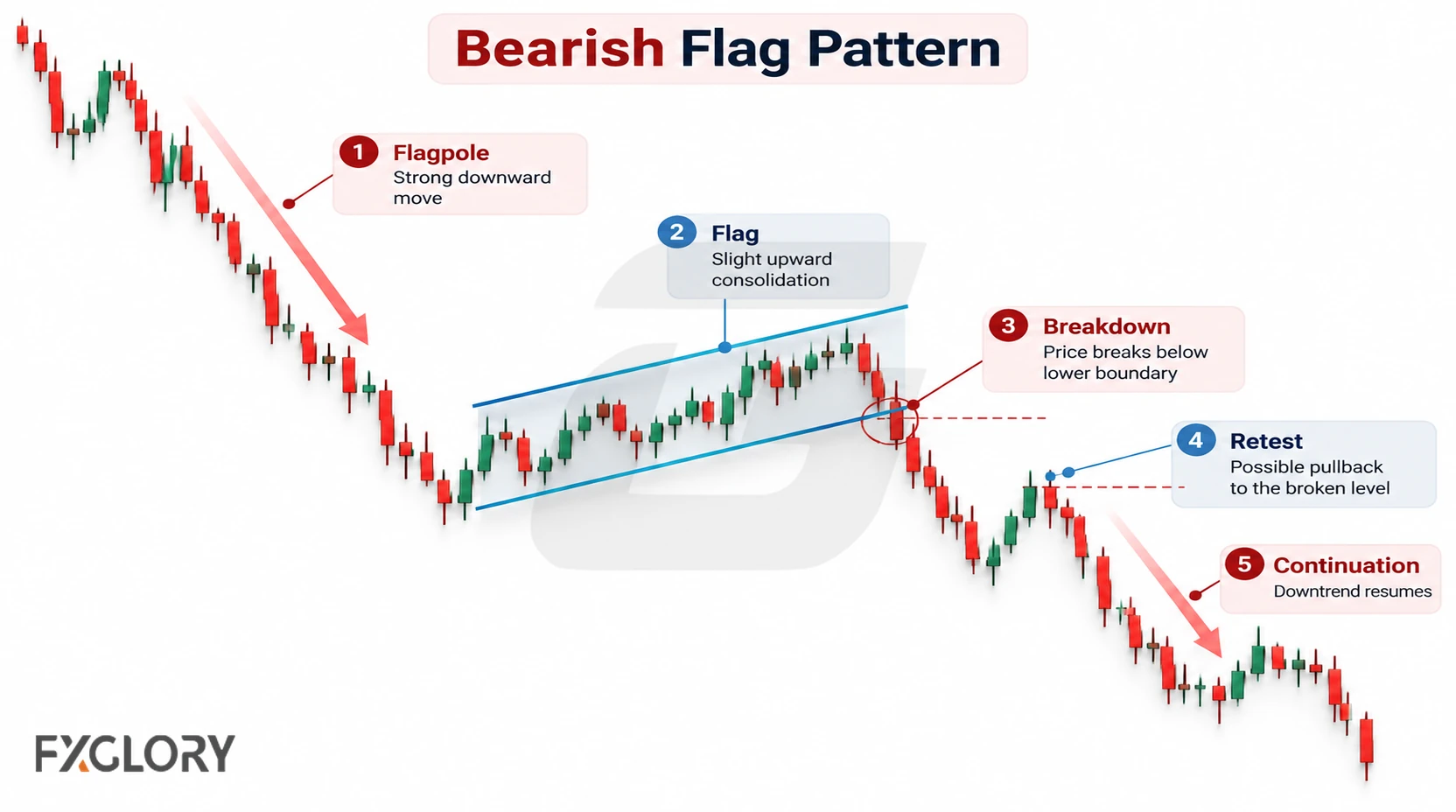 Bearish Flag Pattern

1 Flagpole
Strong downward move

2 Flag
Slight upward consolidation

3 Breakdown
Price breaks below lower boundary

4 Retest
Possible pullback to the broken level

5 Continuation
Downtrend resumes

FXGLORY